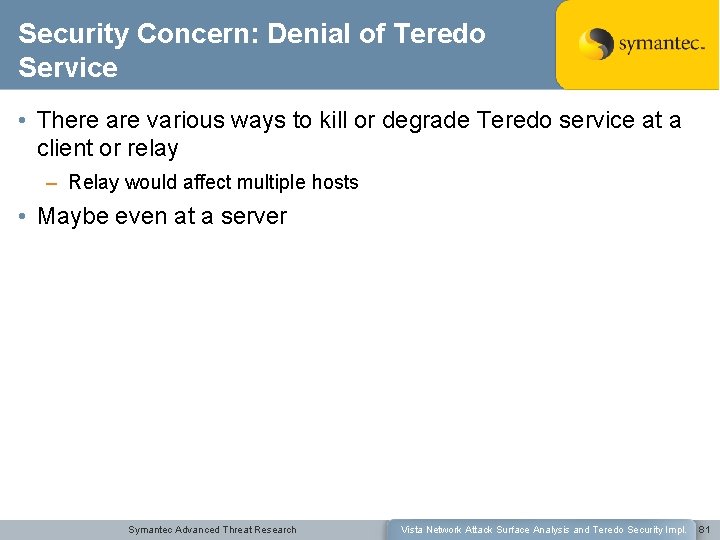 Security Concern: Denial of Teredo Service

symantec.

• There are various ways to kill or degrade Teredo service at a client or relay

– Relay would affect multiple hosts

• Maybe even at a server

Symantec Advanced Threat Research

Vista Network Attack Surface Analysis and Teredo Security Impl.

81